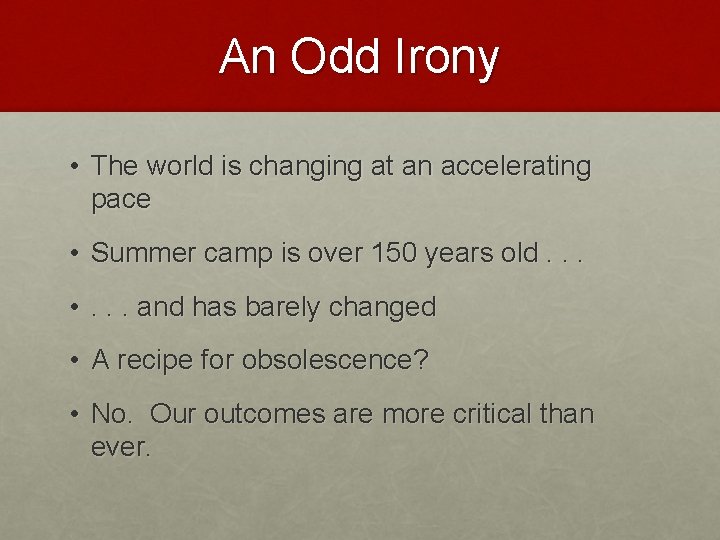 An Odd Irony

• The world is changing at an accelerating pace

• Summer camp is over 150 years old . . .

• . . . and has barely changed

• A recipe for obsolescence?

• No.  Our outcomes are more critical than ever.